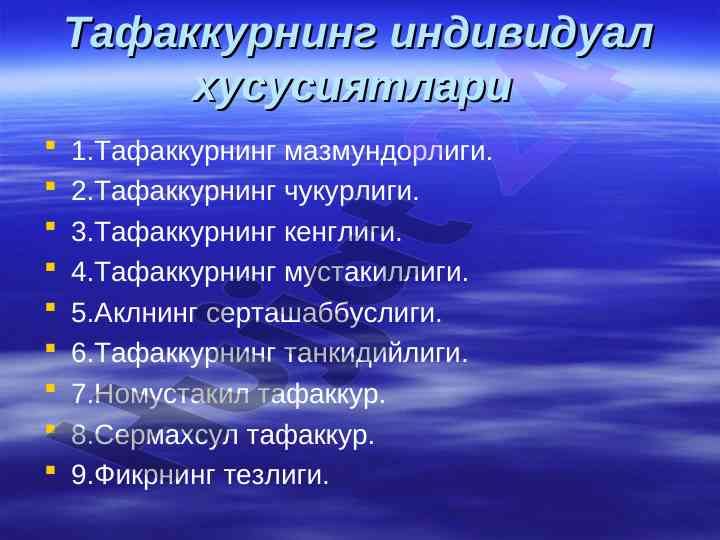 Тафаккурнинг индивидуал хусусиятлари

1.Тафаккурнинг мазмундорлиги.
2.Тафаккурнинг чукурлиги.
3.Тафаккурнинг кенглиги.
4.Тафаккурнинг мустакиллиги.
5.Аклнинг серташаббуслиги.
6.Тафаккурнинг танкидийлиги.
7.Номустакил тафаккур.
8.Сермахсул тафаккур.
9.Фикрнинг тезлиги.